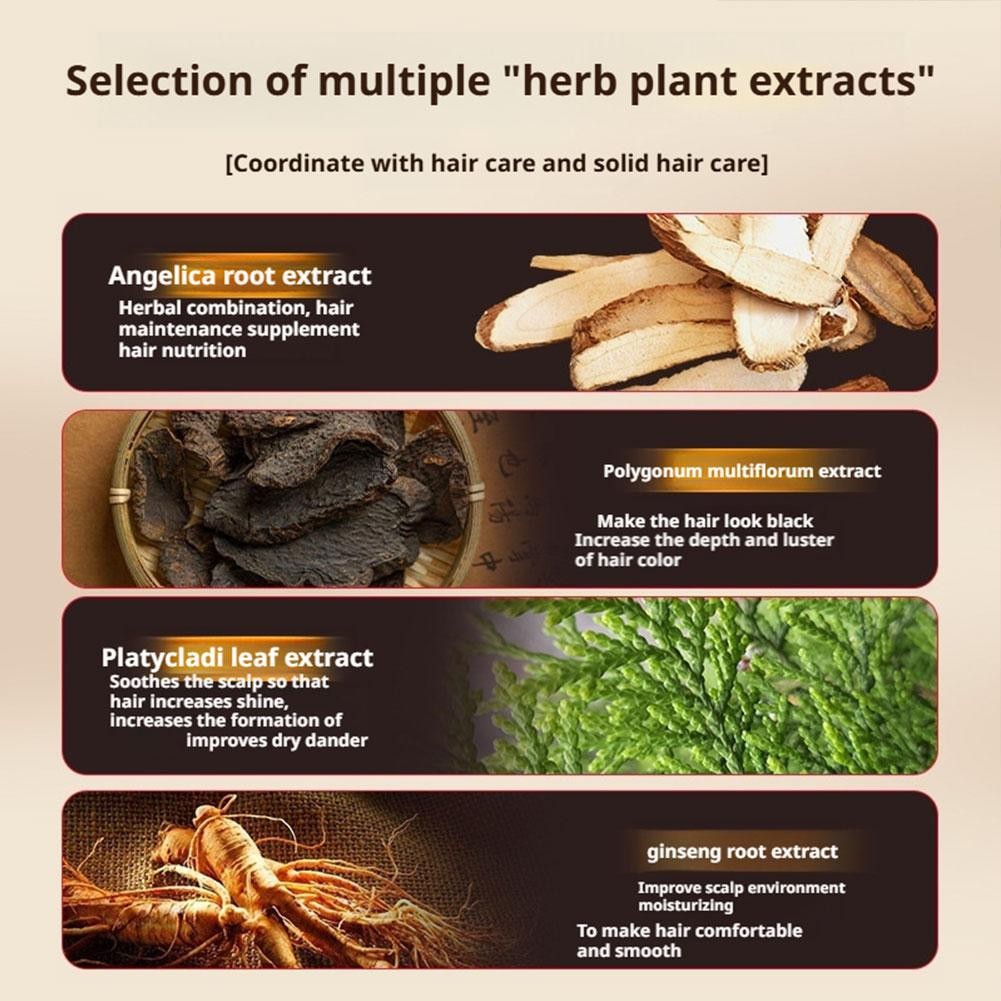 Selection of multiple "herb plant extracts"

[Coordinate with hair care and solid hair care]

Angelica root extract
Herbal combination, hair maintenance supplement hair nutrition

Polygonum multiflorum extract
Make the hair look black
Increase the depth and luster of hair color

Platycladi leaf extract
Soothes the scalp so that hair increases shine, increases the formation of improves dry dander

ginseng root extract
Improve scalp environment moisturizing
To make hair comfortable and smooth